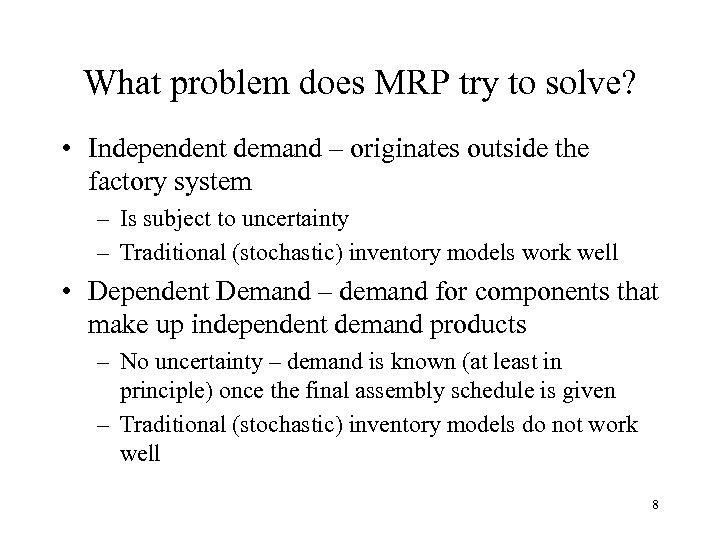 What problem does MRP try to solve?

• Independent demand – originates outside the factory system
  – Is subject to uncertainty
  – Traditional (stochastic) inventory models work well
• Dependent Demand – demand for components that make up independent demand products
  – No uncertainty – demand is known (at least in principle) once the final assembly schedule is given
  – Traditional (stochastic) inventory models do not work well

8